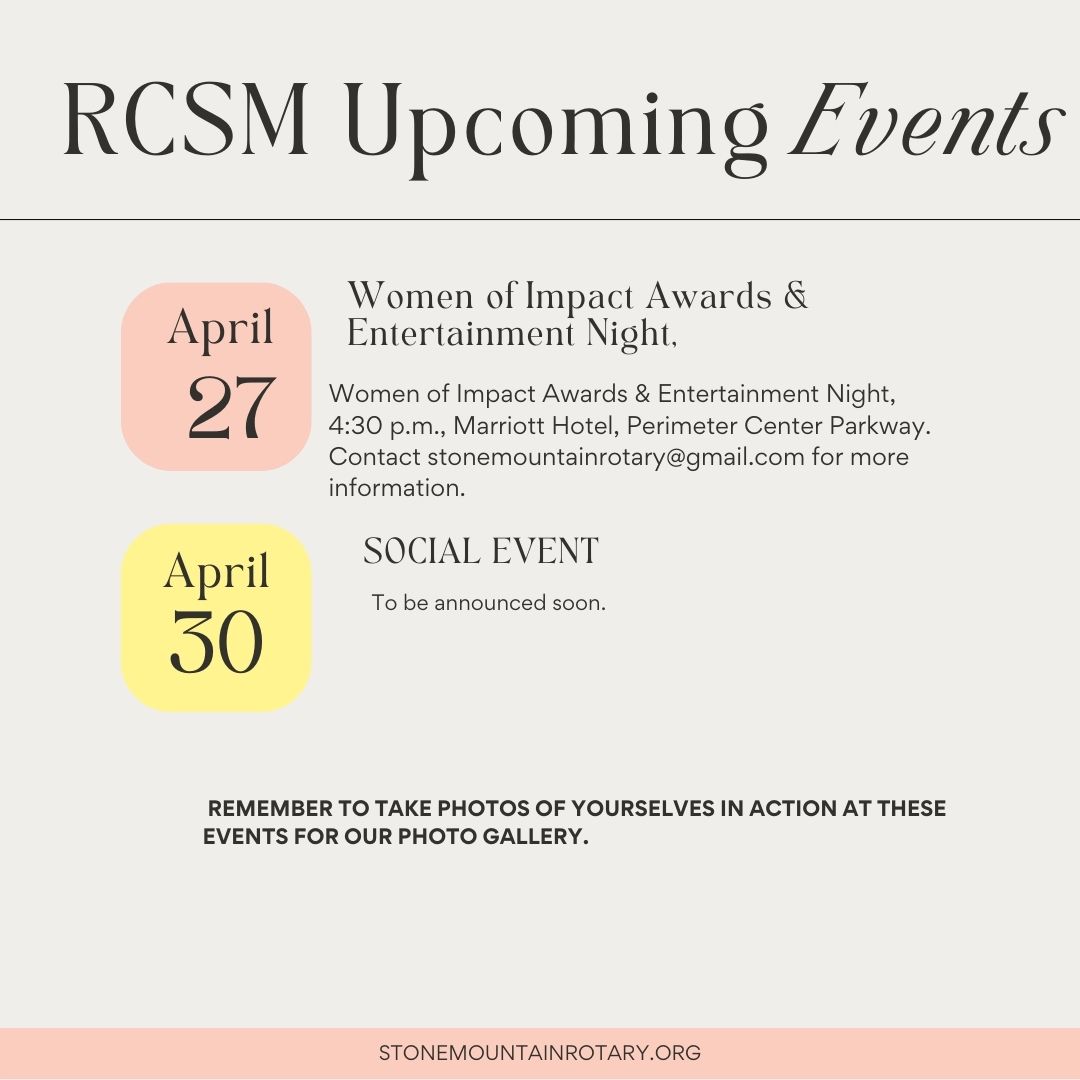 RCSM Upcoming Events

April 27

Women of Impact Awards & Entertainment Night,

Women of Impact Awards & Entertainment Night, 4:30 p.m., Marriott Hotel, Perimeter Center Parkway. Contact stonemountainrotary@gmail.com for more information.

April 30

SOCIAL EVENT

To be announced soon.

REMEMBER TO TAKE PHOTOS OF YOURSELVES IN ACTION AT THESE EVENTS FOR OUR PHOTO GALLERY.

STONEMOUNTAINROTARY.ORG